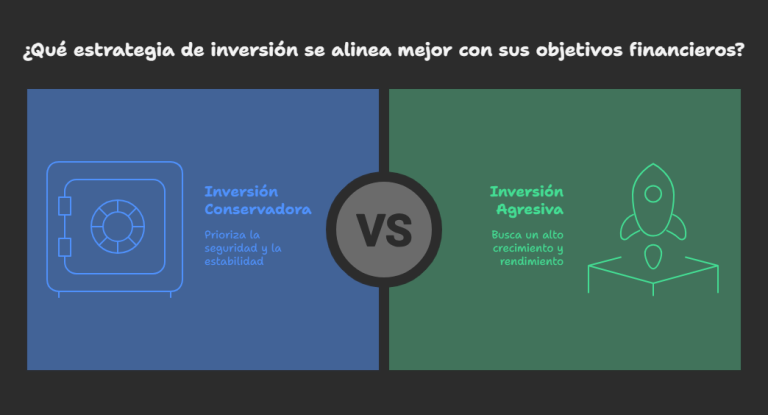 ¿Qué estrategia de inversión se alinea mejor con sus objetivos financieros?

Inversión Conservadora

Prioriza la seguridad y la estabilidad

VS

Inversión Agresiva

Busca un alto crecimiento y rendimiento